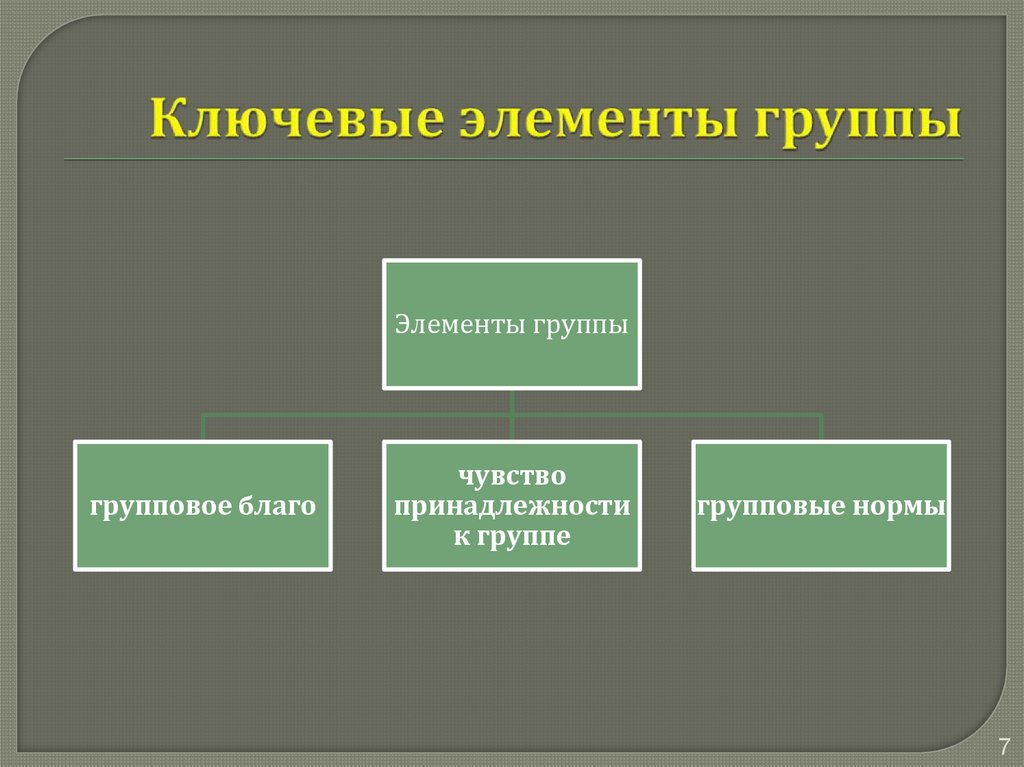 Ключевые элементы группы

Элементы группы

групповое благо

чувство принадлежности к группе

групповые нормы

7